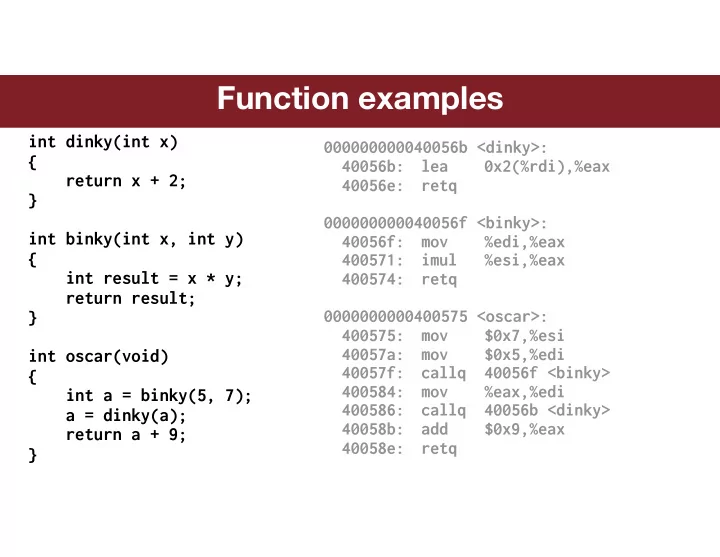 Function examples

int dinky(int x)
{
    return x + 2;
}

int binky(int x, int y)
{
    int result = x * y;
    return result;
}

int oscar(void)
{
    int a = binky(5, 7);
    a = dinky(a);
    return a + 9;
}

000000000040056b <dinky>:
  40056b:  lea    0x2(%rdi),%eax
  40056e:  retq

000000000040056f <binky>:
  40056f:  mov    %edi,%eax
  400571:  imul   %esi,%eax
  400574:  retq

0000000000400575 <oscar>:
  400575:  mov    $0x7,%esi
  40057a:  mov    $0x5,%edi
  40057f:  callq  40056f <binky>
  400584:  mov    %eax,%edi
  400586:  callq  40056b <dinky>
  40058b:  add    $0x9,%eax
  40058e:  retq